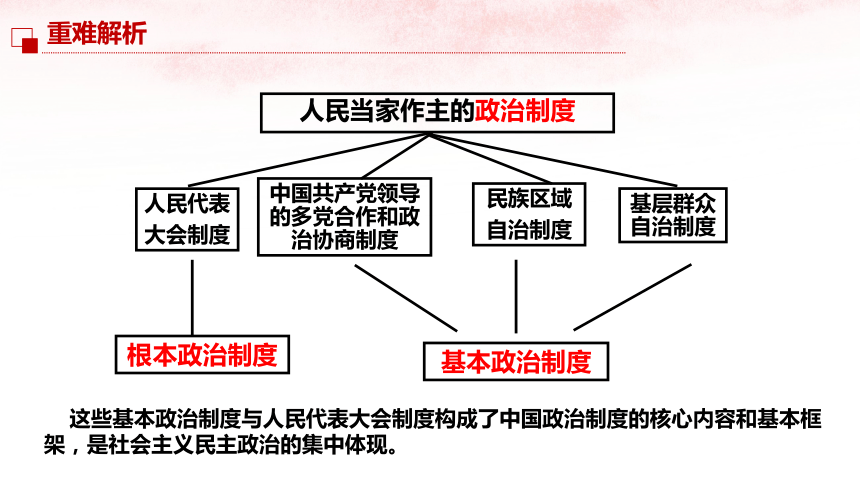 重难解析

人民当家作主的政治制度

人民代表大会制度

中国共产党领导的多党合作和政治协商制度

民族区域自治制度

基层群众自治制度

根本政治制度

基本政治制度

这些基本政治制度与人民代表大会制度构成了中国政治制度的核心内容和基本框架，是社会主义民主政治的集中体现。